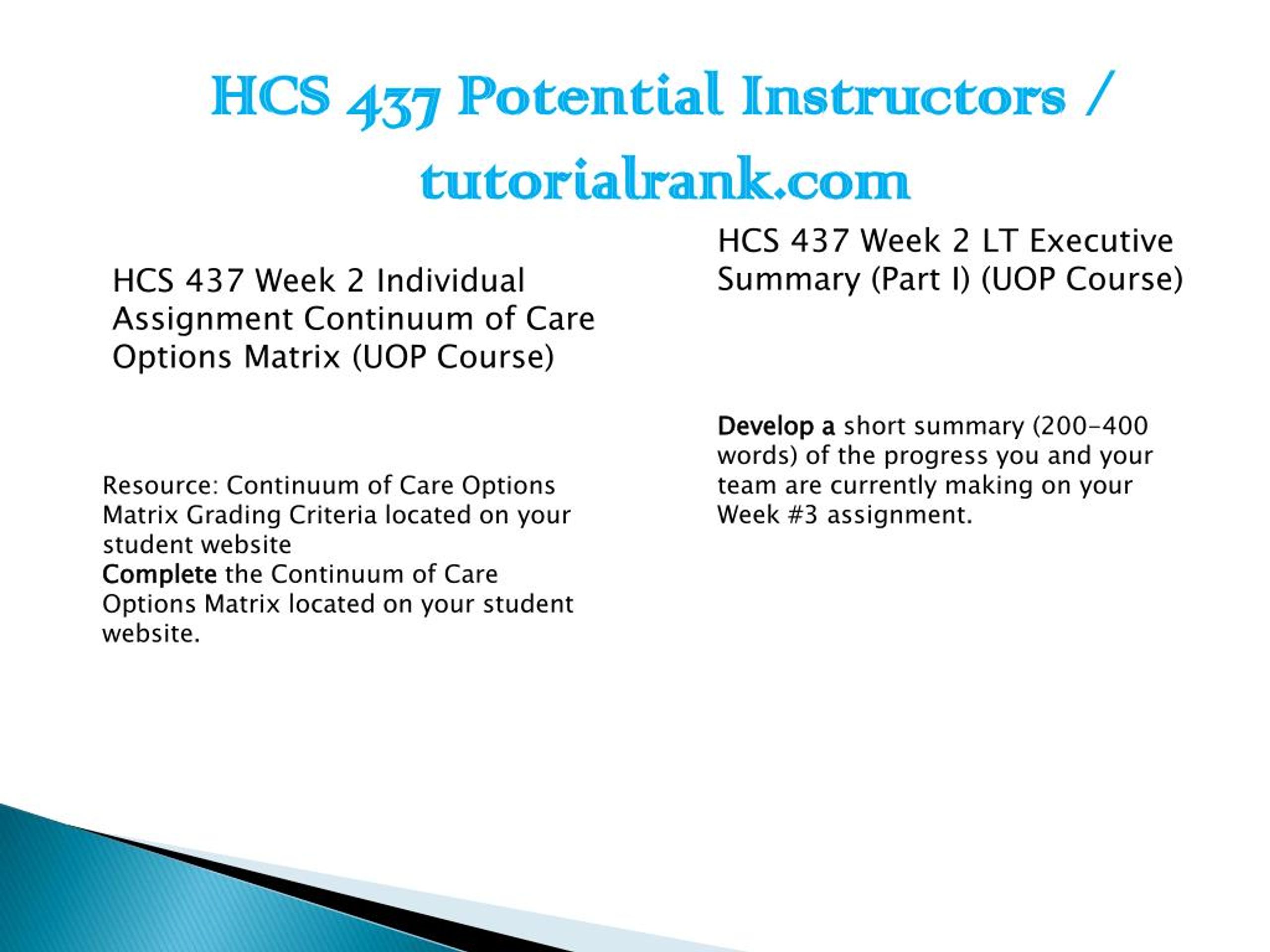 HCS 437 Potential Instructors / tutorialrank.com

HCS 437 Week 2 Individual Assignment Continuum of Care Options Matrix (UOP Course)

Resource: Continuum of Care Options Matrix Grading Criteria located on your student website
Complete the Continuum of Care Options Matrix located on your student website.

HCS 437 Week 2 LT Executive Summary (Part I) (UOP Course)

Develop a short summary (200-400 words) of the progress you and your team are currently making on your Week #3 assignment.